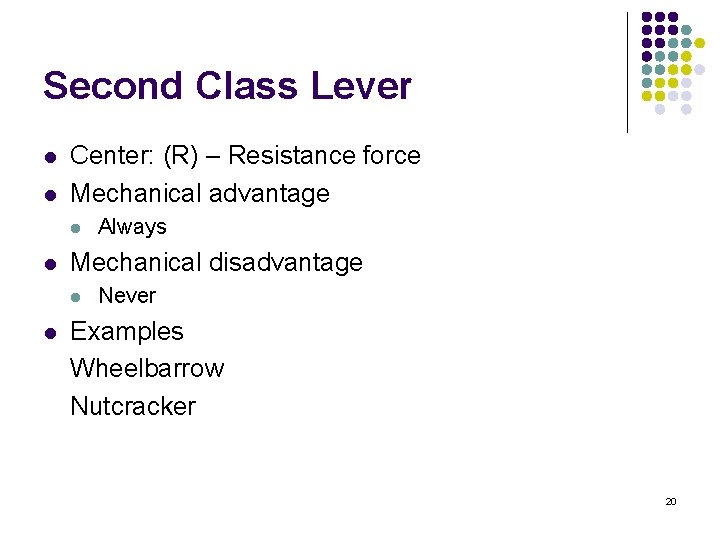 Second Class Lever

- Center: (R) – Resistance force
- Mechanical advantage
  - Always
- Mechanical disadvantage
  - Never
- Examples

Wheelbarrow

Nutcracker

20